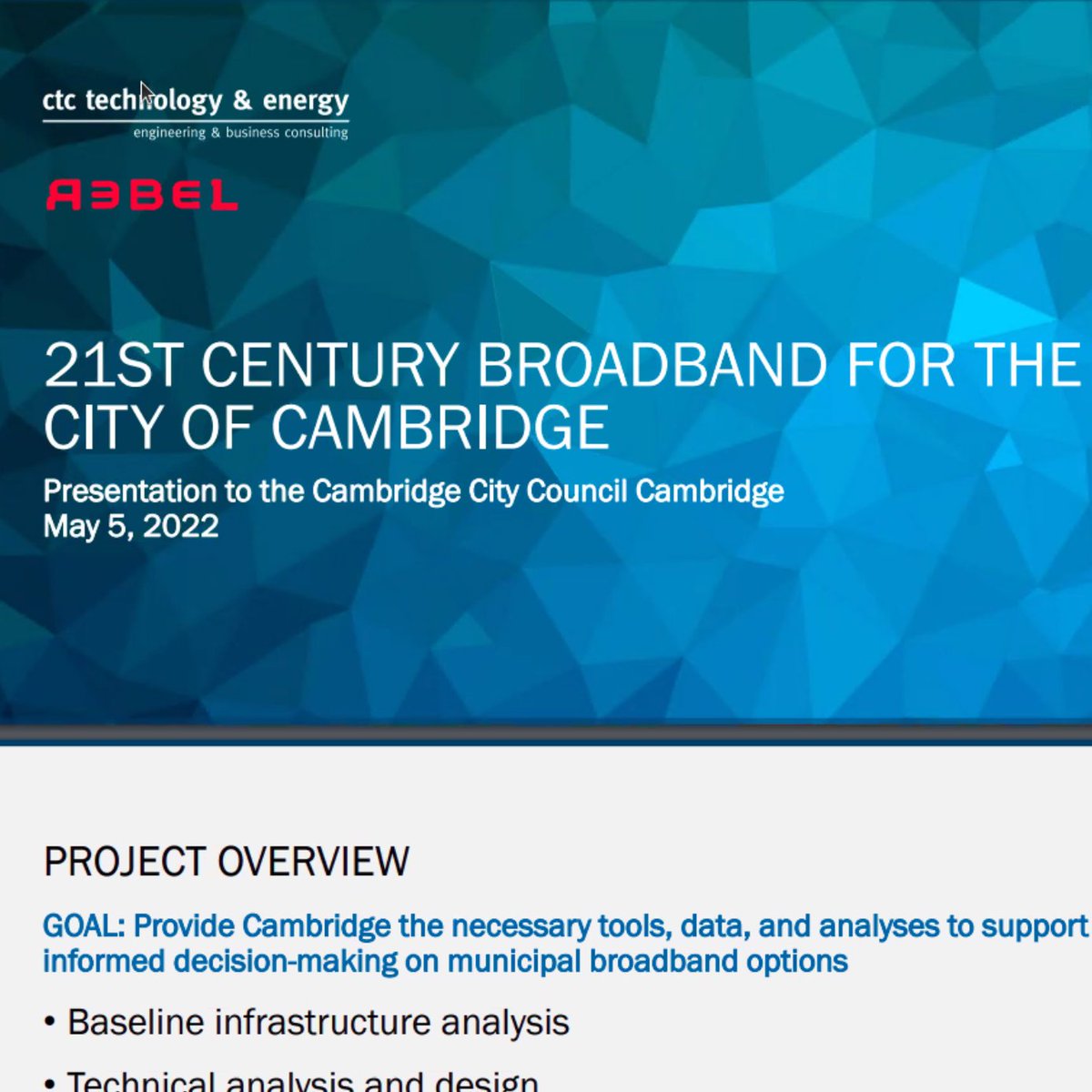 ctc technology & energy
engineering & business consulting

REBEL

21ST CENTURY BROADBAND FOR THE CITY OF CAMBRIDGE

Presentation to the Cambridge City Council Cambridge
May 5, 2022

PROJECT OVERVIEW

GOAL: Provide Cambridge the necessary tools, data, and analyses to support informed decision-making on municipal broadband options

• Baseline infrastructure analysis

• Technical analysis and design